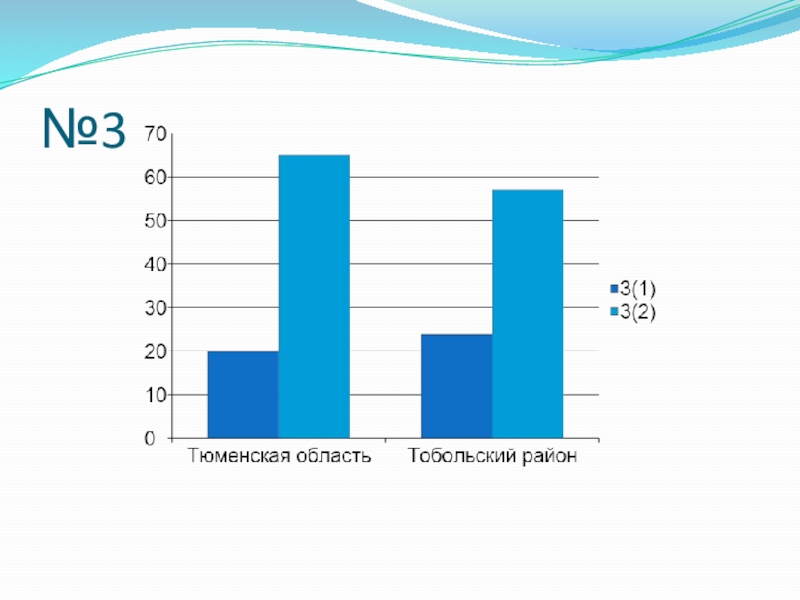 №3

70
60
50
40
30
20
10
0

Тюменская область
Тобольский район

3(1)
3(2)